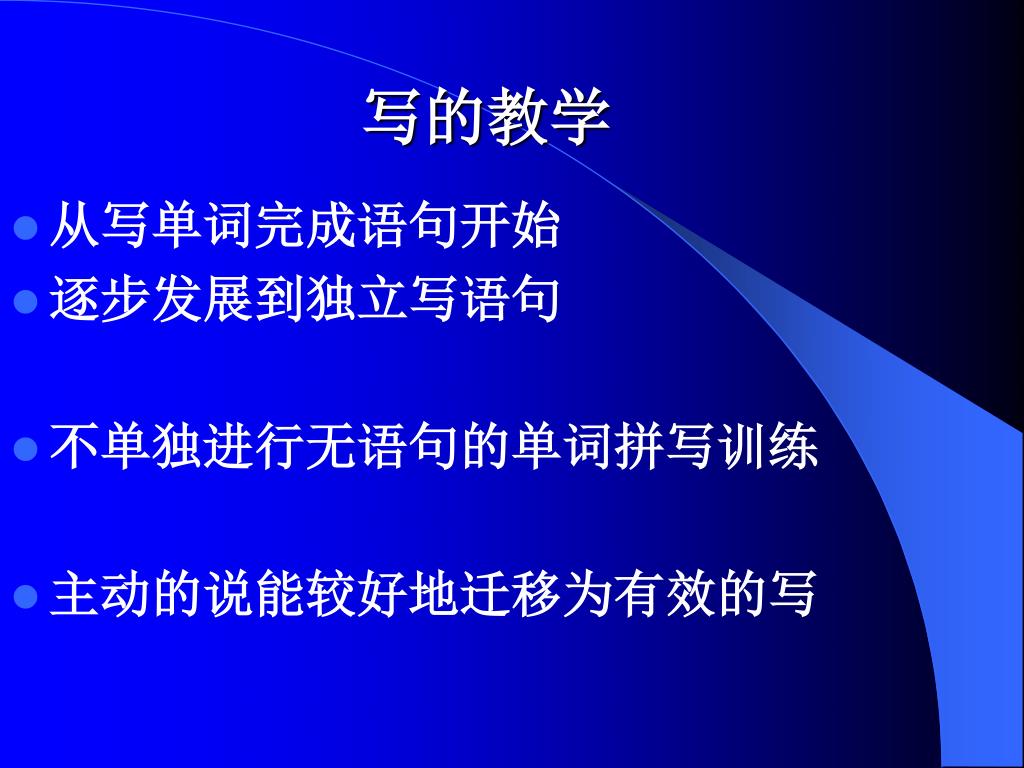 写的教学

从写单词完成语句开始
逐步发展到独立写语句

不单独进行无语句的单词拼写训练

主动的说能较好地迁移为有效的写